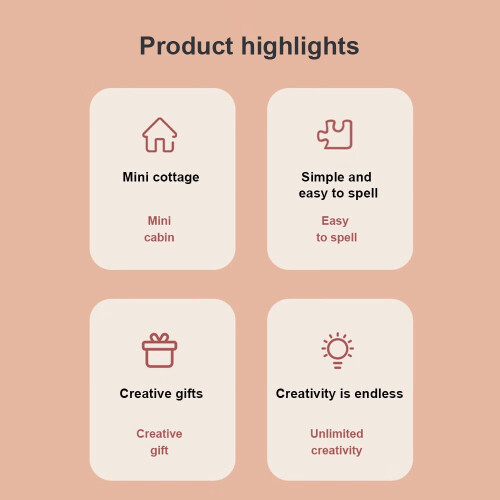 Product highlights

Mini cottage

Mini cabin

Simple and easy to spell

Easy to spell

Creative gifts

Creative gift

Creativity is endless

Unlimited creativity